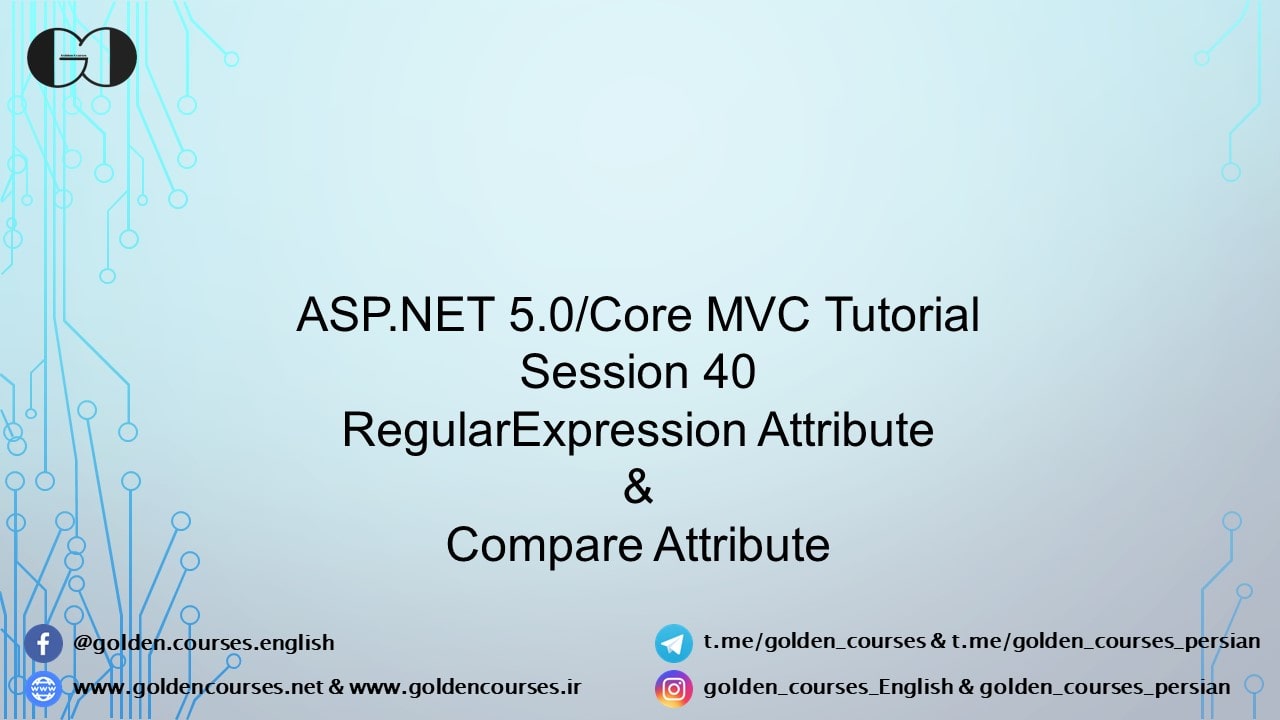 ASP.NET 5.0/Core MVC Tutorial
Session 40
RegularExpression Attribute
&
Compare Attribute

@golden.courses.english
www.goldencourses.net & www.goldencourses.ir
t.me/golden_courses & t.me/golden_courses_persian
golden_courses_English & golden_courses_persian